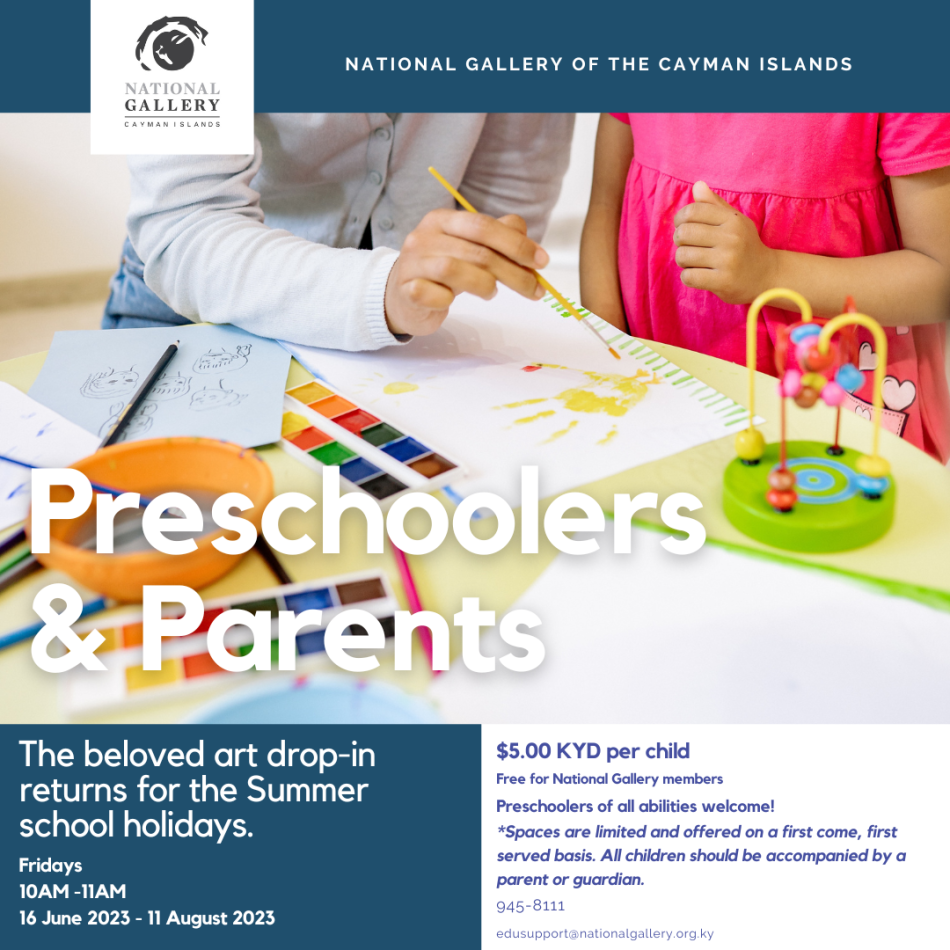 NATIONAL GALLERY
CAYMAN ISLANDS

NATIONAL GALLERY OF THE CAYMAN ISLANDS

Preschoolers & Parents

The beloved art drop-in returns for the Summer school holidays.

Fridays
10AM -11AM
16 June 2023 - 11 August 2023

$5.00 KYD per child
Free for National Gallery members
Preschoolers of all abilities welcome!
*Spaces are limited and offered on a first come, first served basis. All children should be accompanied by a parent or guardian.
945-8111
edusupport@nationalgallery.org.ky